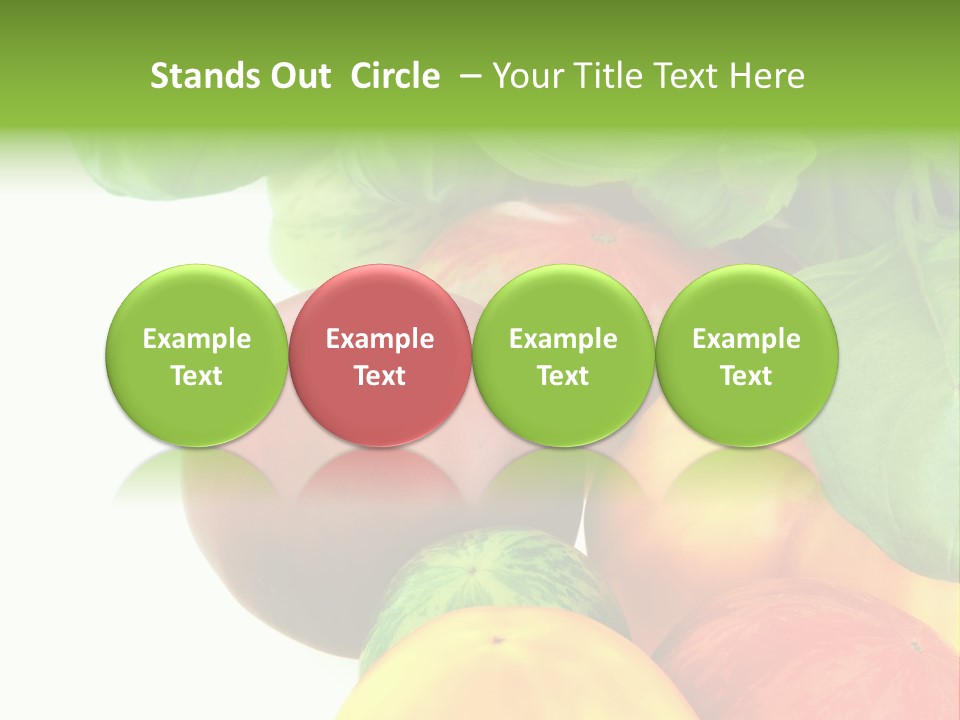 Stands Out  Circle  – Your Title Text Here

Example Text

Example Text

Example Text

Example Text